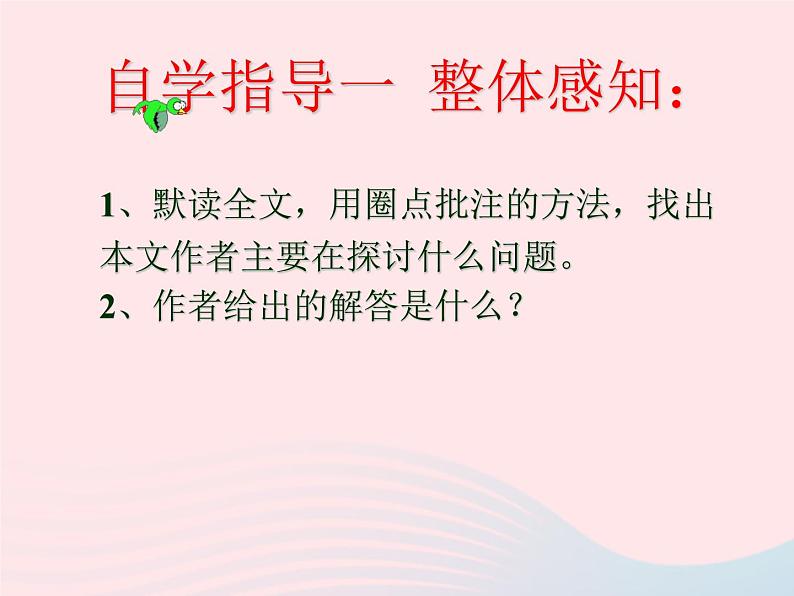 自学指导一 整体感知：

1、默读全文，用圈点批注的方法，找出本文作者主要在探讨什么问题。
2、作者给出的解答是什么？